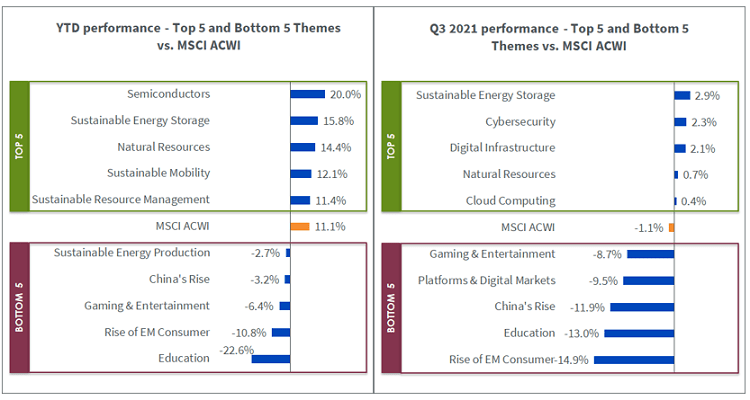 YTD performance - Top 5 and Bottom 5 Themes vs. MSCI ACWI

TOP 5

Semiconductors 20.0%

Sustainable Energy Storage 15.8%

Natural Resources 14.4%

Sustainable Mobility 12.1%

Sustainable Resource Management 11.4%

MSCI ACWI 11.1%

BOTTOM 5

Sustainable Energy Production -2.7%

China's Rise -3.2%

Gaming & Entertainment -6.4%

Rise of EM Consumer -10.8%

Education -22.6%

Q3 2021 performance - Top 5 and Bottom 5 Themes vs. MSCI ACWI

TOP 5

Sustainable Energy Storage 2.9%

Cybersecurity 2.3%

Digital Infrastructure 2.1%

Natural Resources 0.7%

Cloud Computing 0.4%

MSCI ACWI -1.1%

BOTTOM 5

Gaming & Entertainment -8.7%

Platforms & Digital Markets -9.5%

China's Rise -11.9%

Education -13.0%

Rise of EM Consumer -14.9%